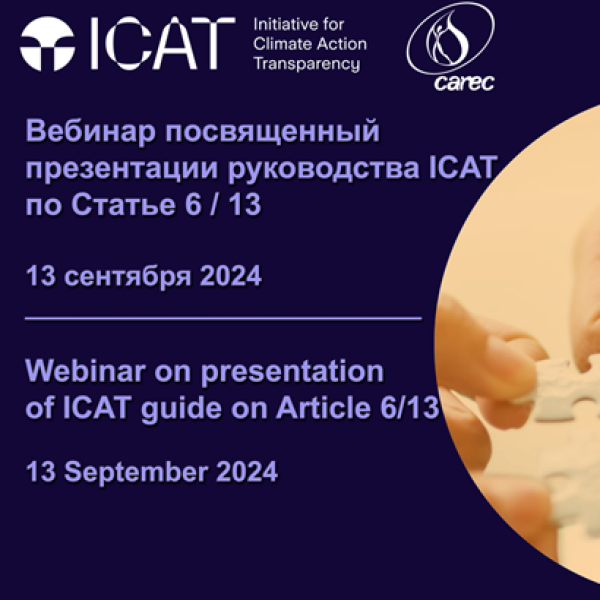 ICAT Initiative for Climate Action Transparency

carec

Вебинар посвященный презентации руководства ICAT по Статье 6 / 13

13 сентября 2024

Webinar on presentation of ICAT guide on Article 6/13

13 September 2024